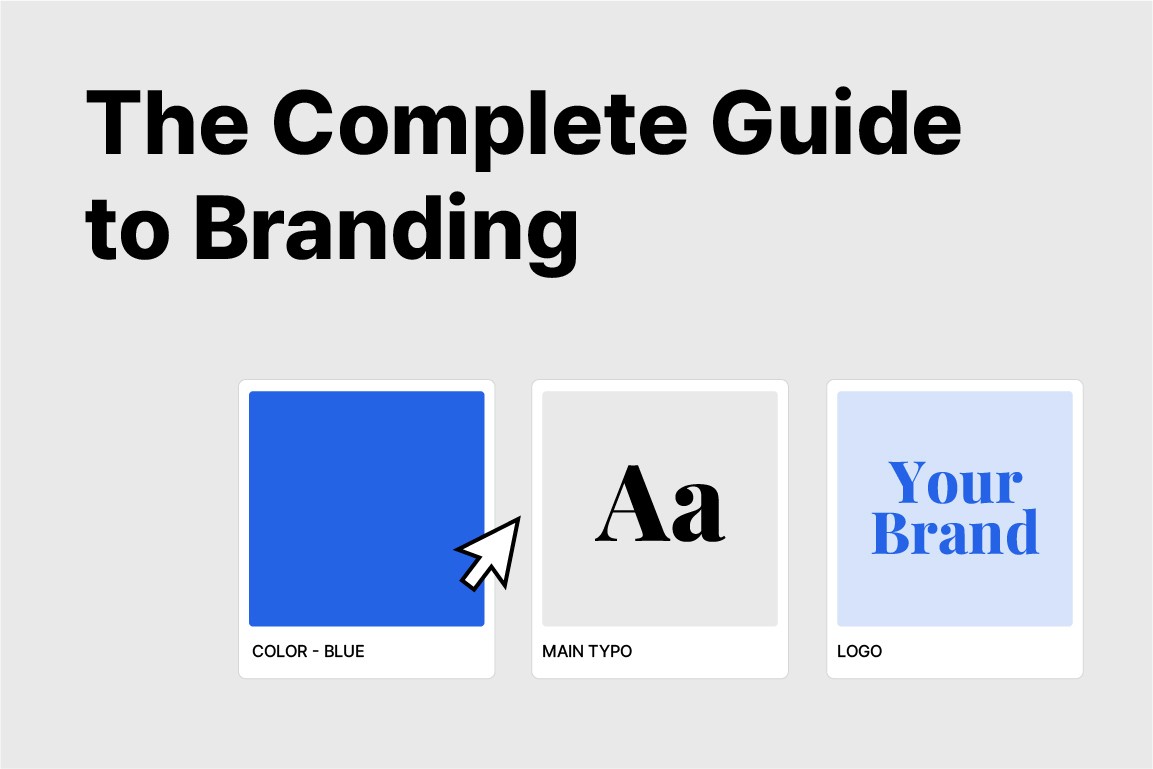 The Complete Guide to Branding

COLOR - BLUE

Aa

MAIN TYPO

Your Brand

LOGO